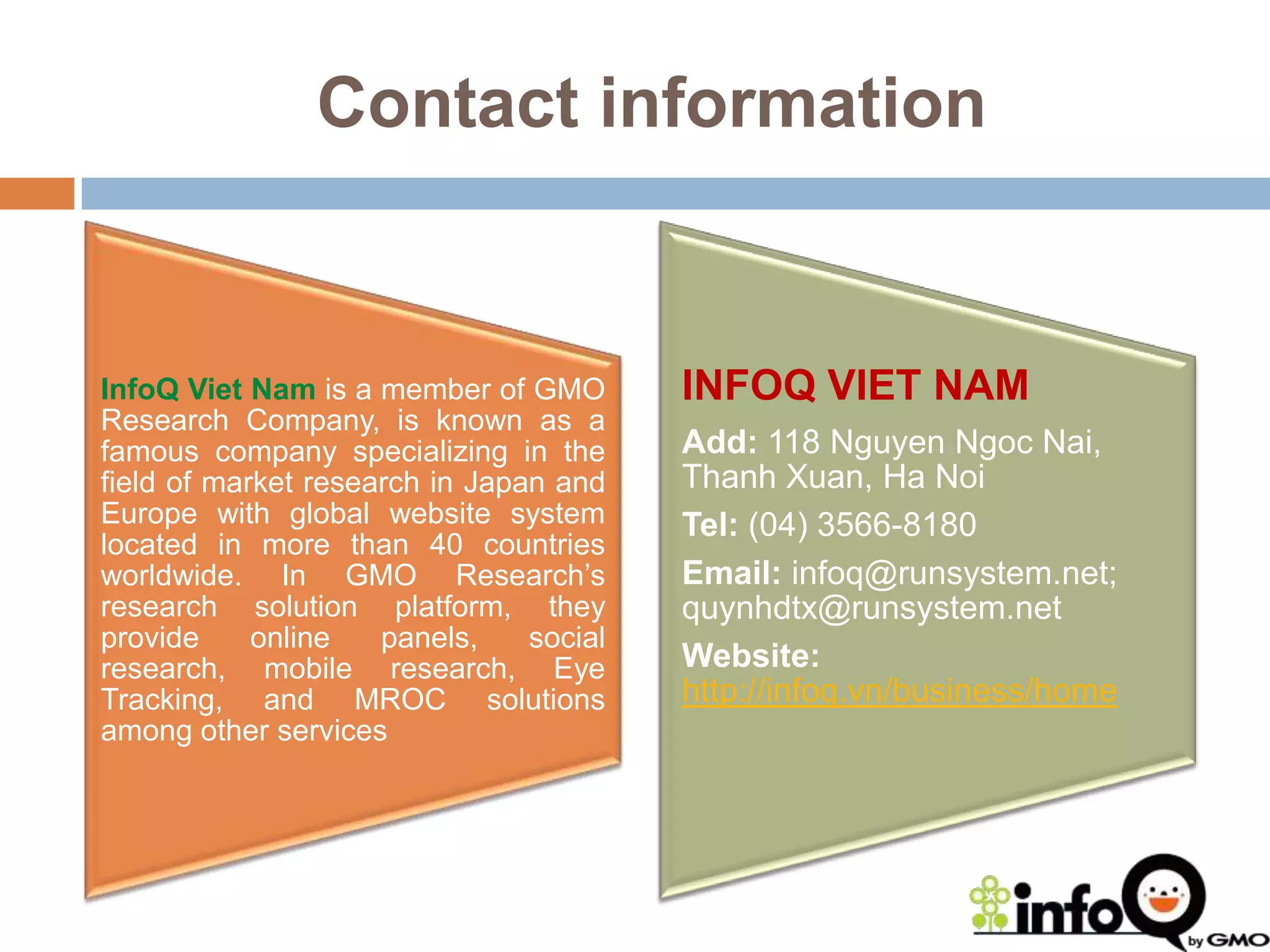 Contact information

InfoQ Viet Nam is a member of GMO Research Company, is known as a famous company specializing in the field of market research in Japan and Europe with global website system located in more than 40 countries worldwide. In GMO Research's research solution platform, they provide online panels, social research, mobile research, Eye Tracking, and MROC solutions among other services

INFOQ VIET NAM

Add: 118 Nguyen Ngoc Nai, Thanh Xuan, Ha Noi

Tel: (04) 3566-8180

Email: infoq@runsystem.net; quynhdtx@runsystem.net

Website: http://infoq.vn/business/home

infoQ by GMO